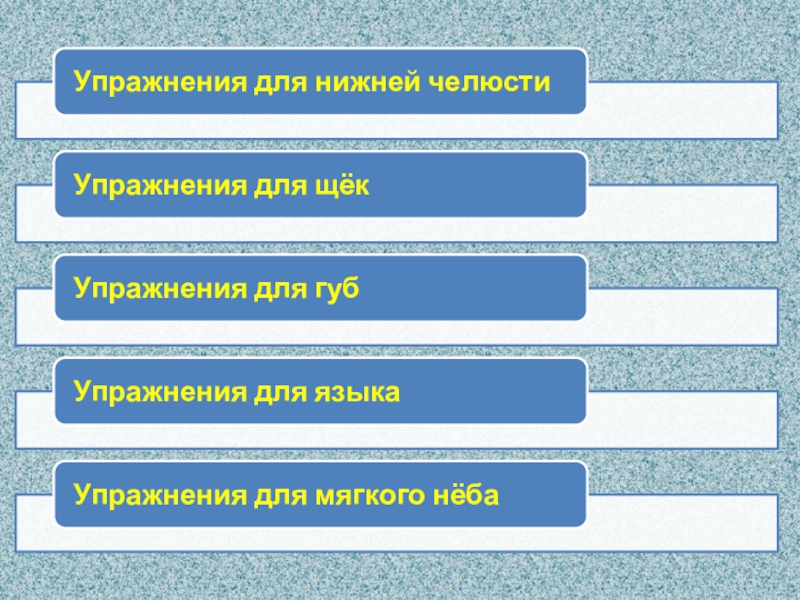 Упражнения для нижней челюсти

Упражнения для щёк

Упражнения для губ

Упражнения для языка

Упражнения для мягкого нёба